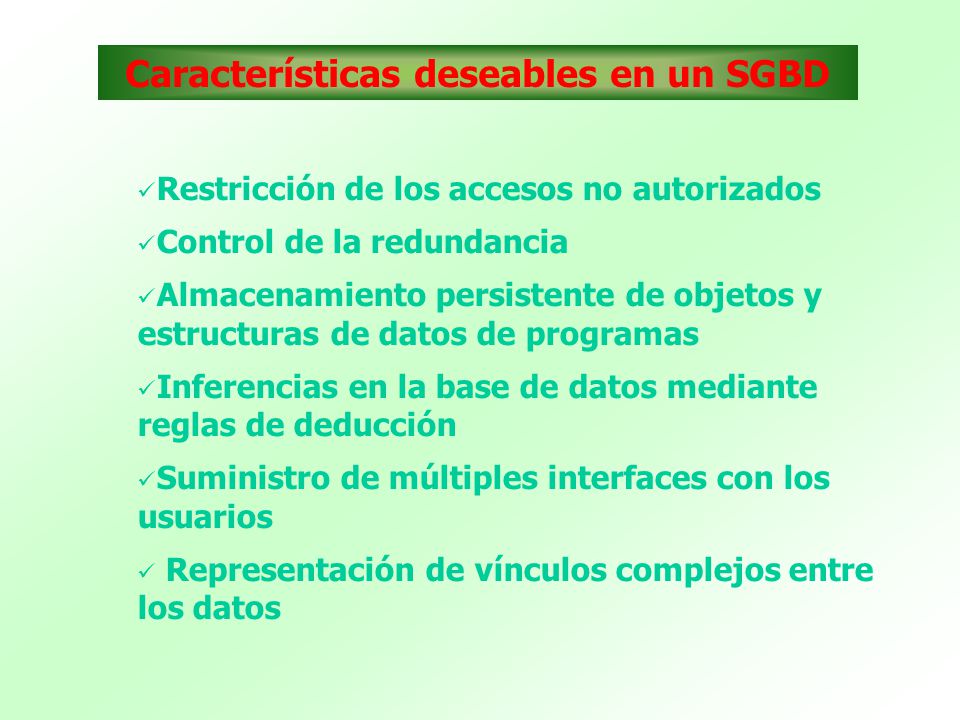 Características deseables en un SGBD

✓Restricción de los accesos no autorizados

✓Control de la redundancia

✓Almacenamiento persistente de objetos y estructuras de datos de programas

✓Inferencias en la base de datos mediante reglas de deducción

✓Suministro de múltiples interfaces con los usuarios

✓ Representación de vínculos complejos entre los datos